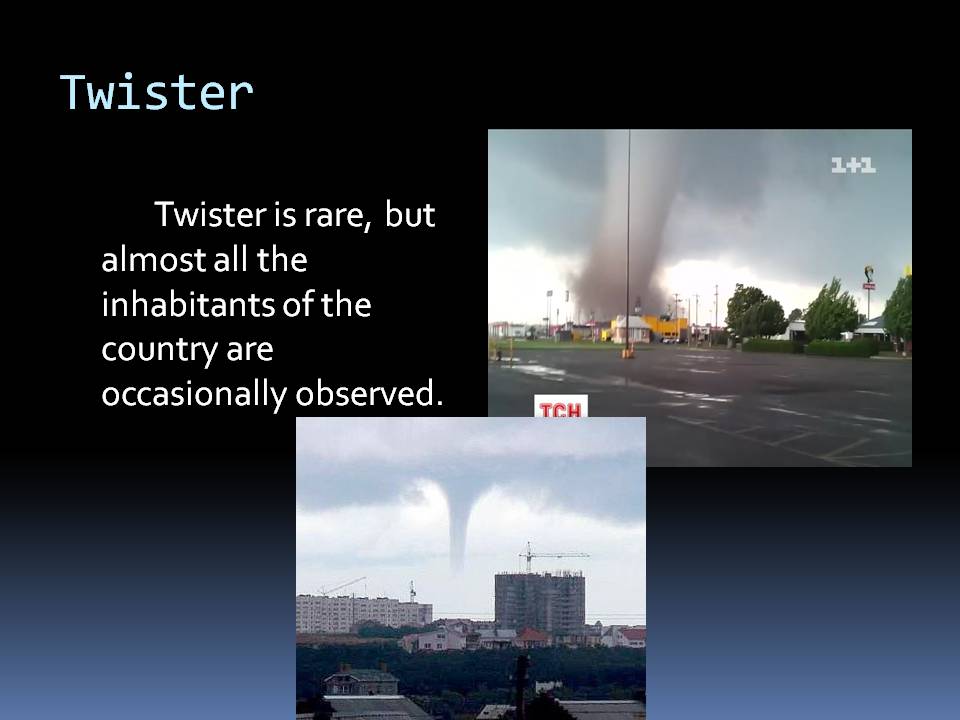 Twister

Twister is rare, but almost all the inhabitants of the country are occasionally observed.

1+1

ТСН